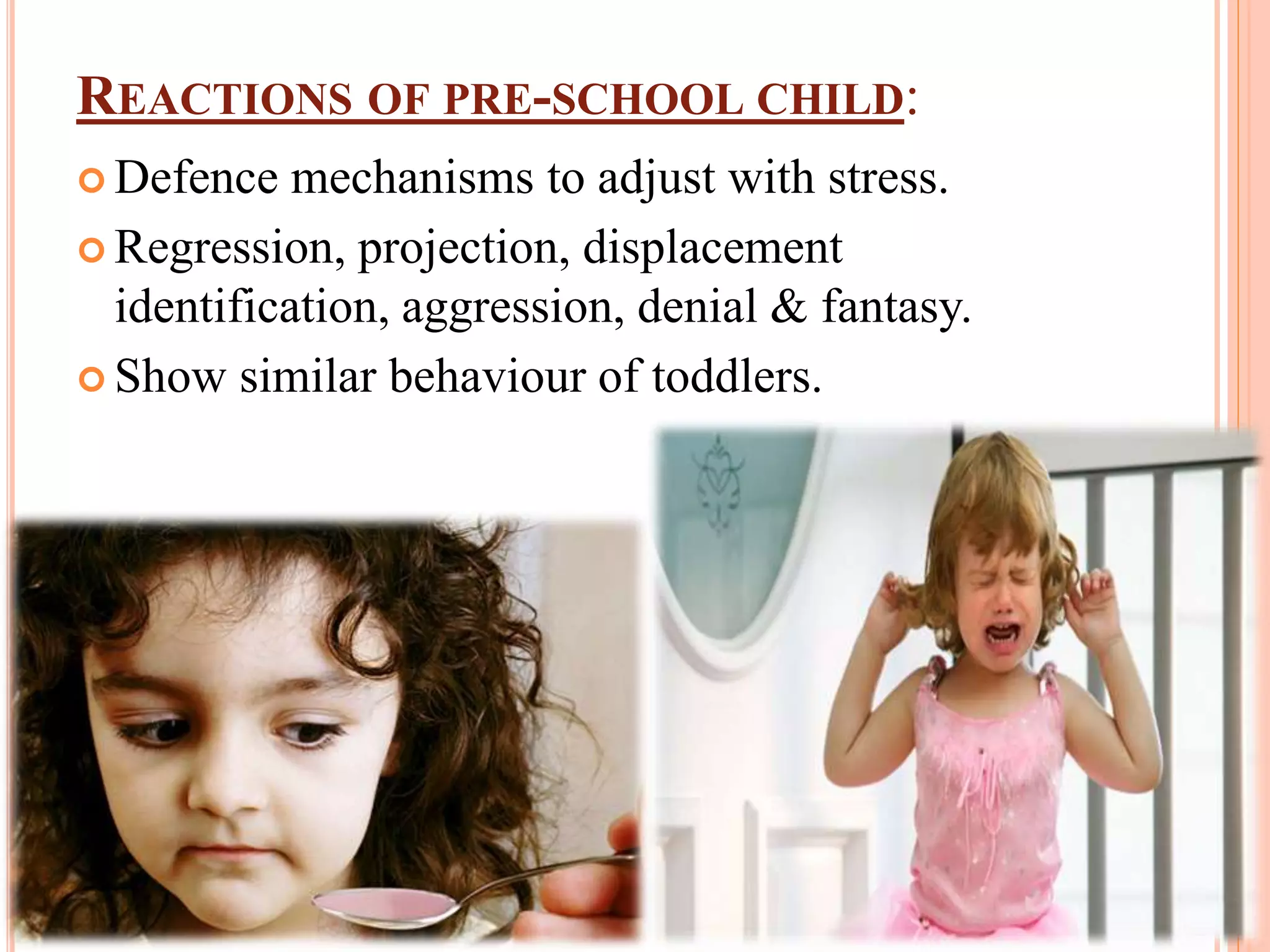 REACTIONS OF PRE-SCHOOL CHILD:

Defence mechanisms to adjust with stress.

Regression, projection, displacement identification, aggression, denial & fantasy.

Show similar behaviour of toddlers.